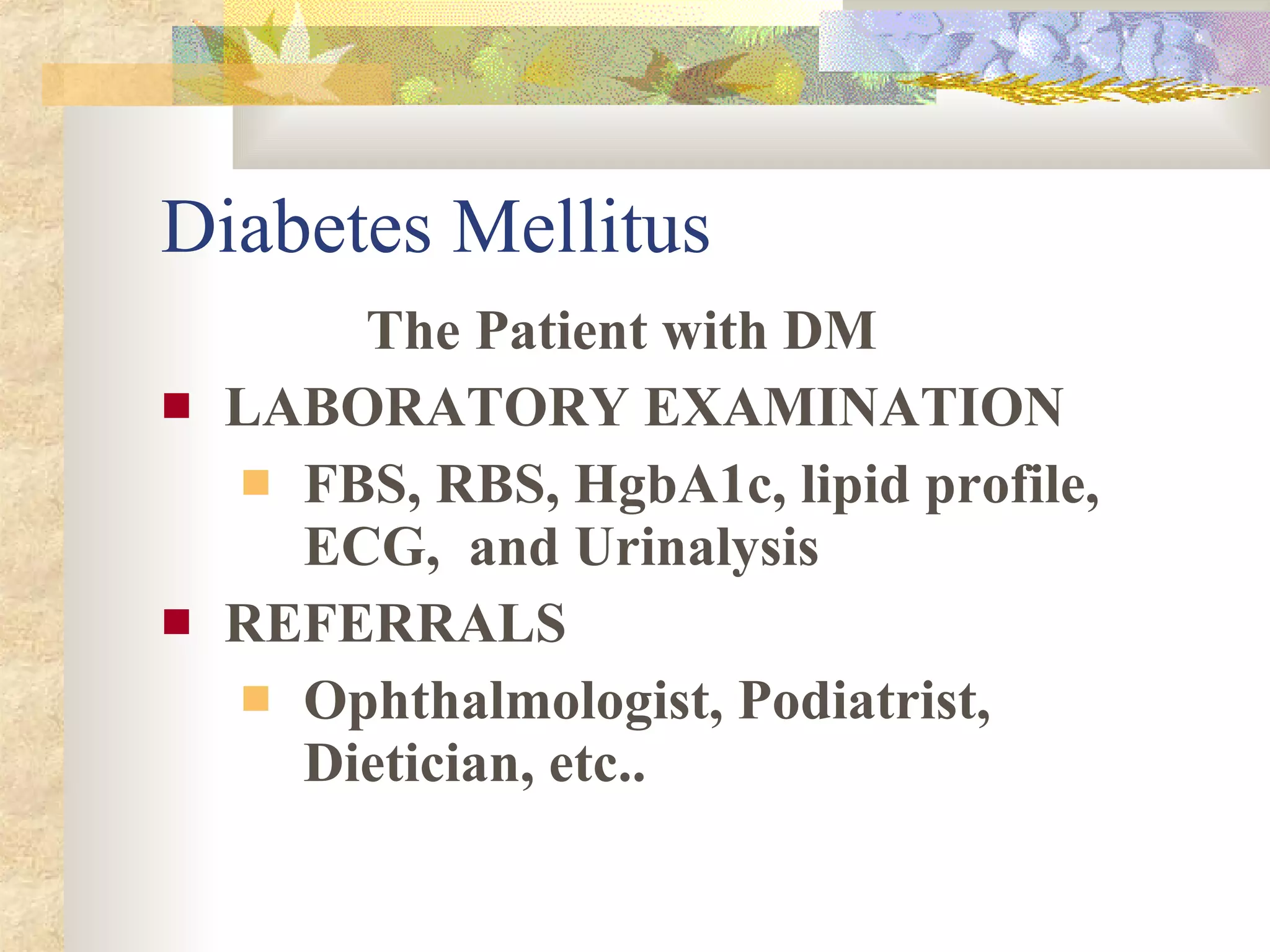 Diabetes Mellitus

The Patient with DM

- LABORATORY EXAMINATION
  - FBS, RBS, HgbA1c, lipid profile, ECG, and Urinalysis
- REFERRALS
  - Ophthalmologist, Podiatrist, Dietician, etc..